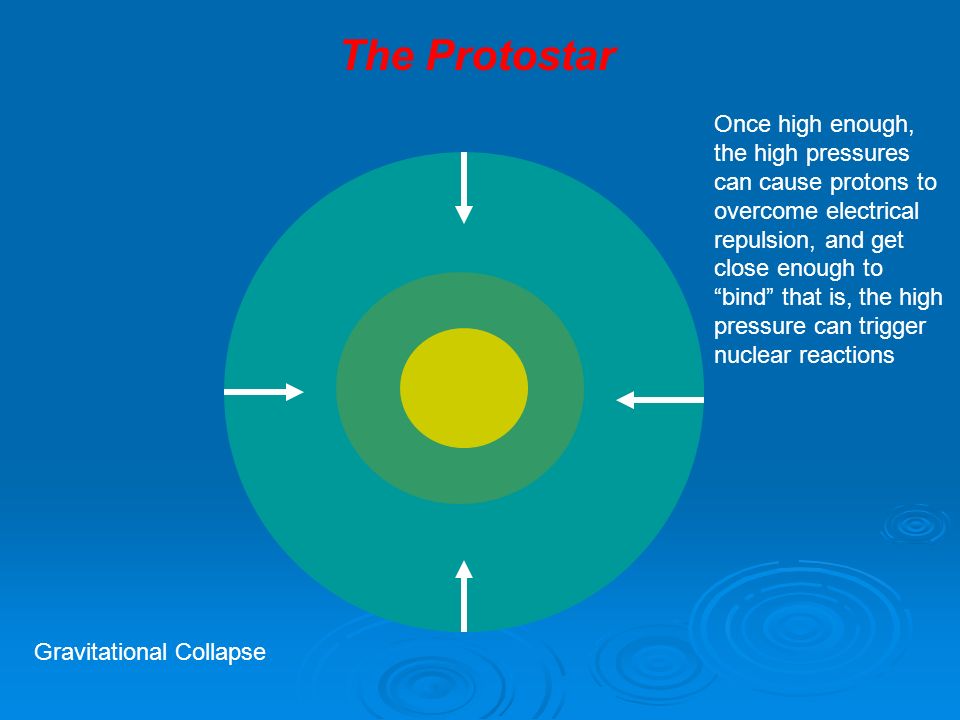 The Protostar

Once high enough, the high pressures can cause protons to overcome electrical repulsion, and get close enough to “bind” that is, the high pressure can trigger nuclear reactions

Gravitational Collapse